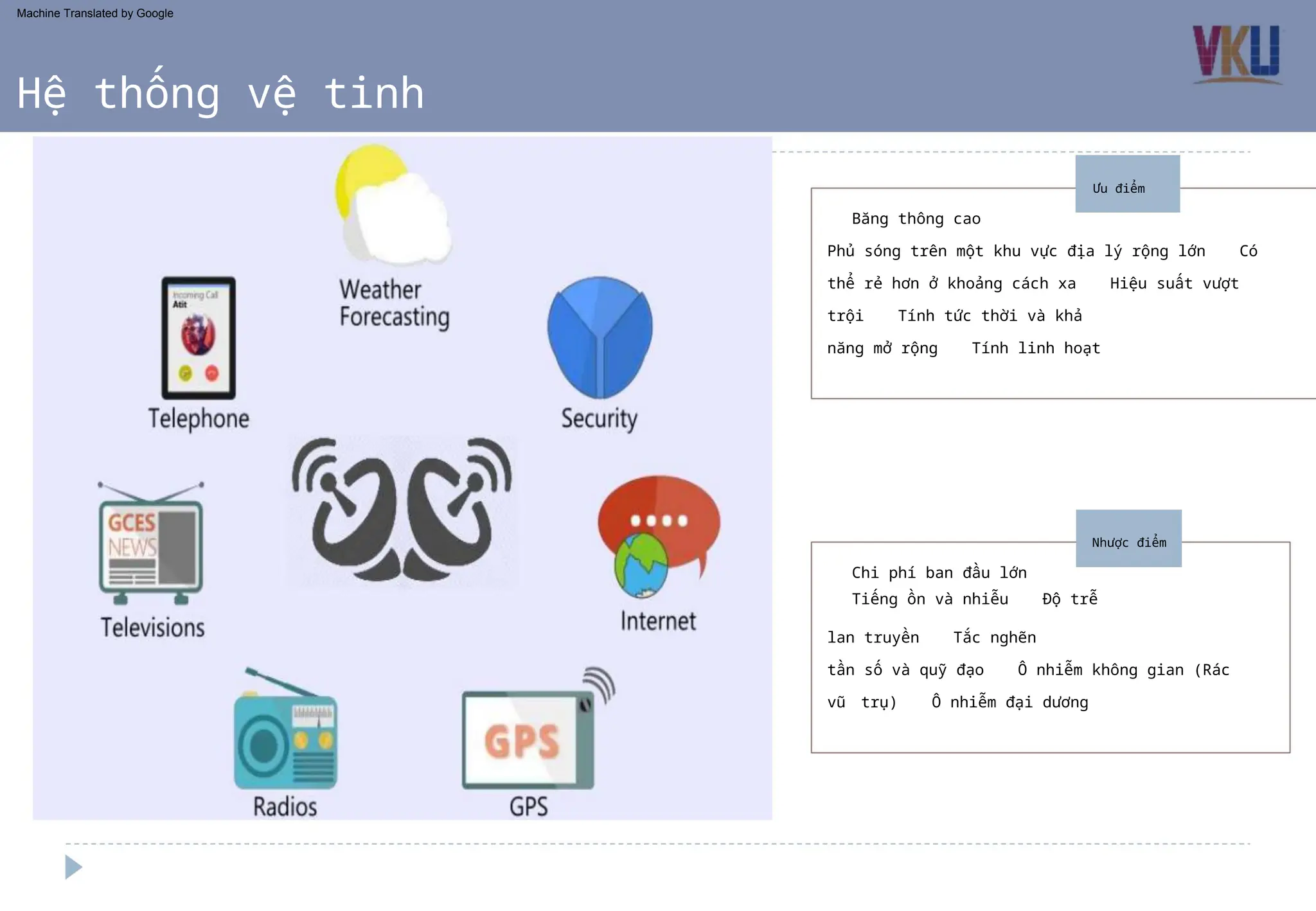 Machine Translated by Google

VKU

Hệ thống vệ tinh

Weather Forecasting

Incoming Call
Atit

Telephone

Security

GCES NEWS

Televisions

Internet

Radios

GPS

GPS

Ưu điểm

Băng thông cao

Phủ sóng trên một khu vực địa lý rộng lớn Có thể rẻ hơn ở khoảng cách xa Hiệu suất vượt trội Tính tức thời và khả năng mở rộng Tính linh hoạt

Nhược điểm

Chi phí ban đầu lớn

Tiếng ồn và nhiễu Độ trễ lan truyền Tắc nghẽn tần số và quỹ đạo Ô nhiễm không gian (Rác vũ trụ) Ô nhiễm đại dương